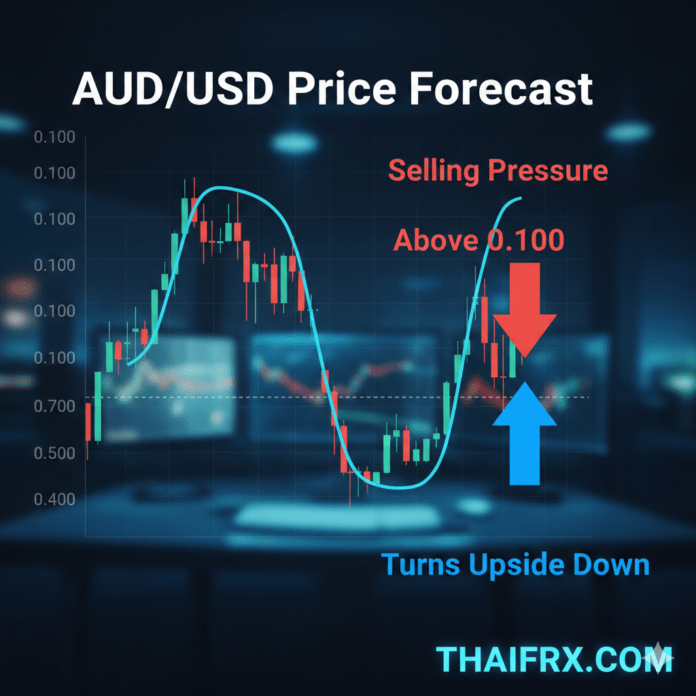 AUD/USD Price Forecast

0.100
0.100
0.100
0.100
0.100
0.100
0.700
0.500
0.400

Selling Pressure

Above 0.100

Turns Upside Down

THAIFRX.COM